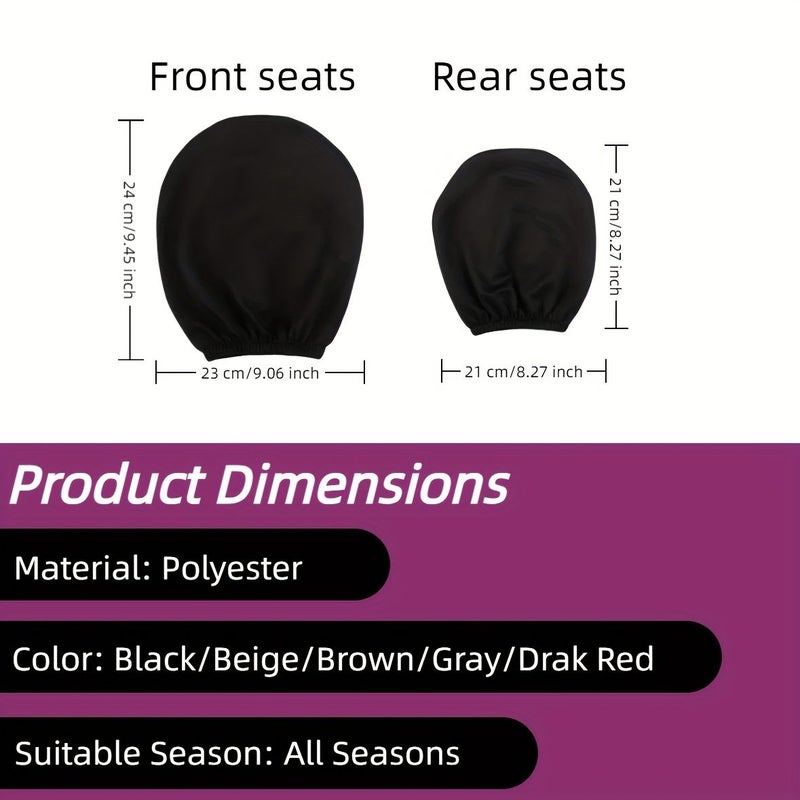 Front seats

Rear seats

24 cm/9.45 inch

23 cm/9.06 inch

21 cm/8.27 inch

21 cm/8.27 inch

Product Dimensions

Material: Polyester

Color: Black/Beige/Brown/Gray/Drak Red

Suitable Season: All Seasons